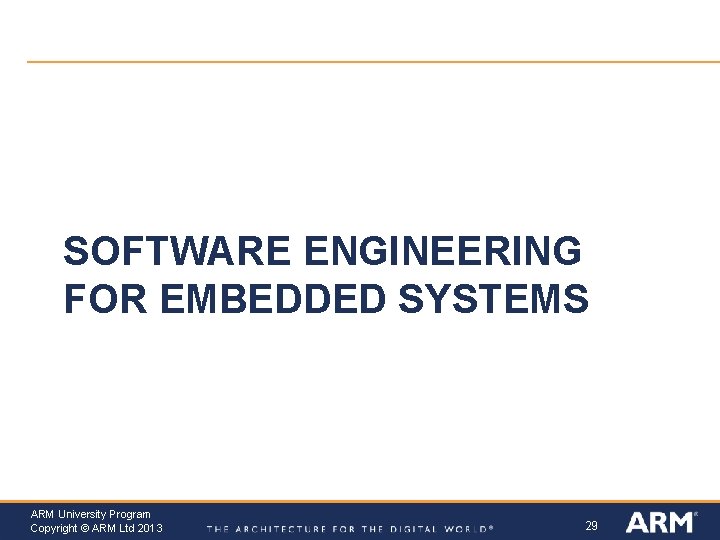 SOFTWARE ENGINEERING FOR EMBEDDED SYSTEMS

ARM University Program
Copyright © ARM Ltd 2013

THE ARCHITECTURE FOR THE DIGITAL WORLD®

29

ARM®